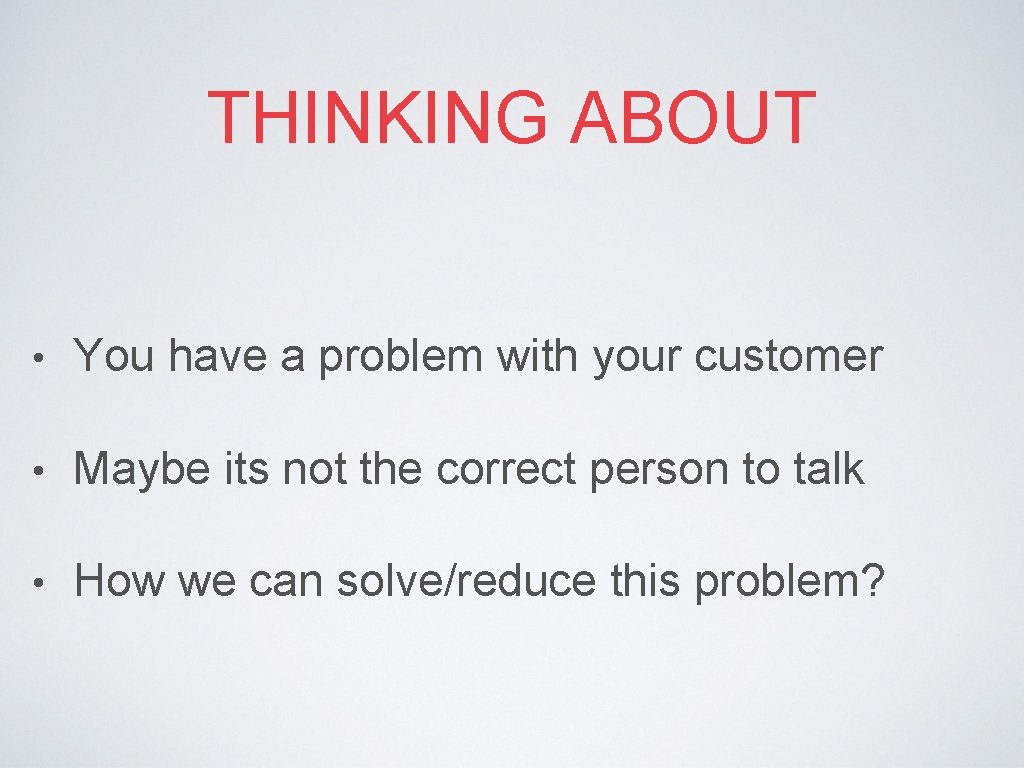 THINKING ABOUT

• You have a problem with your customer

• Maybe its not the correct person to talk

• How we can solve/reduce this problem?